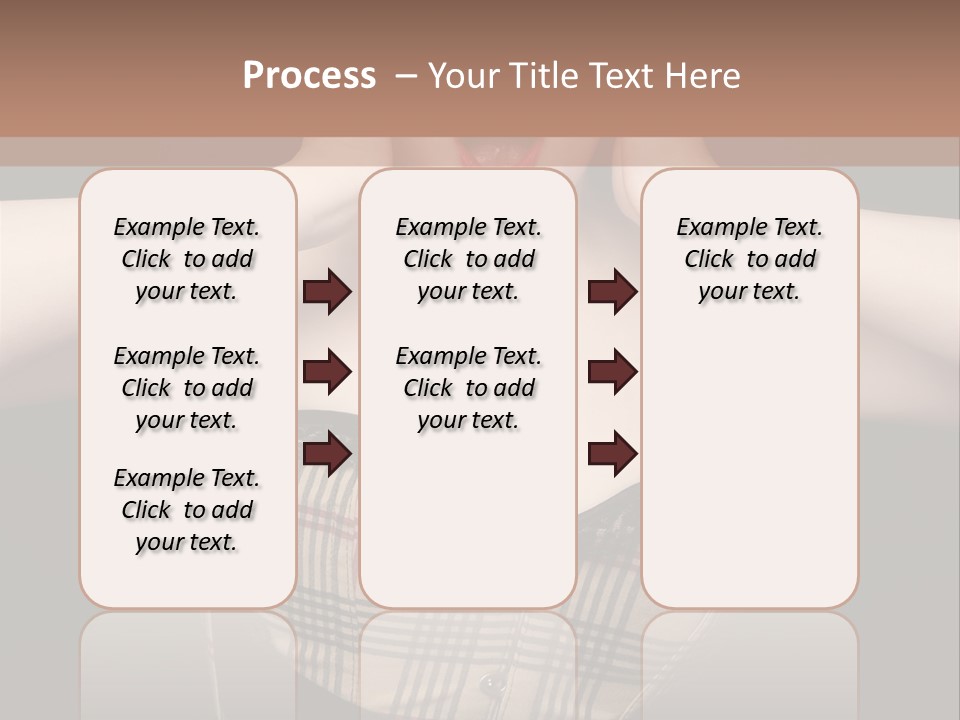 Process – Your Title Text Here

Example Text. Click to add your text.

Example Text. Click to add your text.

Example Text. Click to add your text.

Example Text. Click to add your text.

Example Text. Click to add your text.

Example Text. Click to add your text.